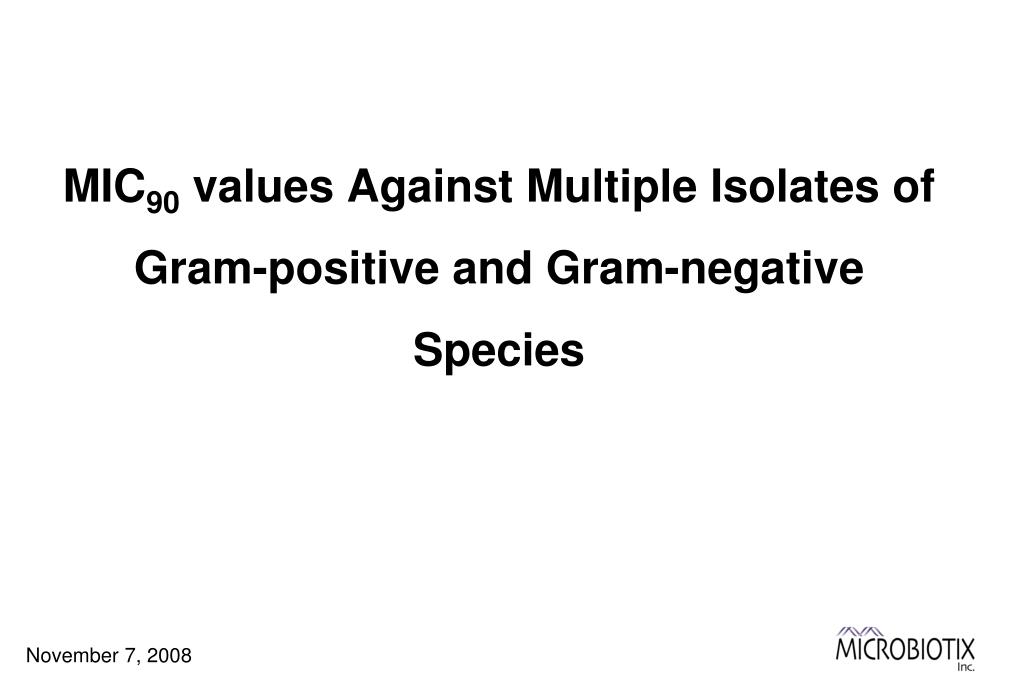 $MIC_{90}$ values Against Multiple Isolates of Gram-positive and Gram-negative Species

November 7, 2008

MICROBIOTIX Inc.